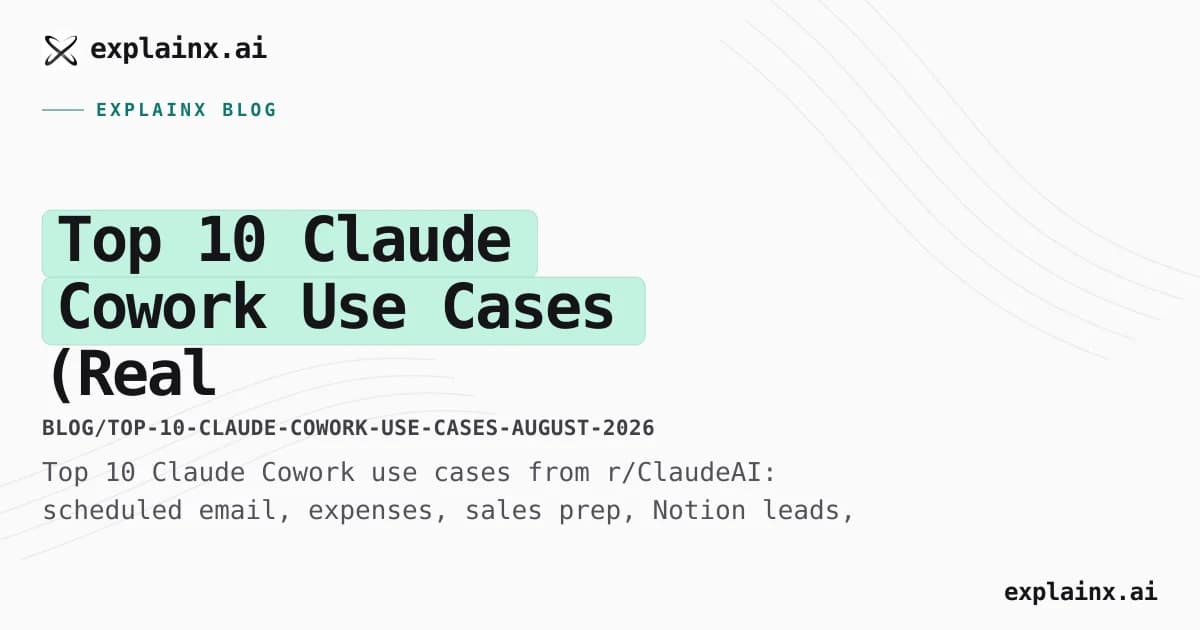 explainx.ai

EXPLAINX BLOG

Top 10 Claude Cowork Use Cases (Real

BLOG/TOP-10-CLAUDE-COWORK-USE-CASES-AUGUST-2026

Top 10 Claude Cowork use cases from r/ClaudeAI: scheduled email, expenses, sales prep, Notion leads,

explainx.ai